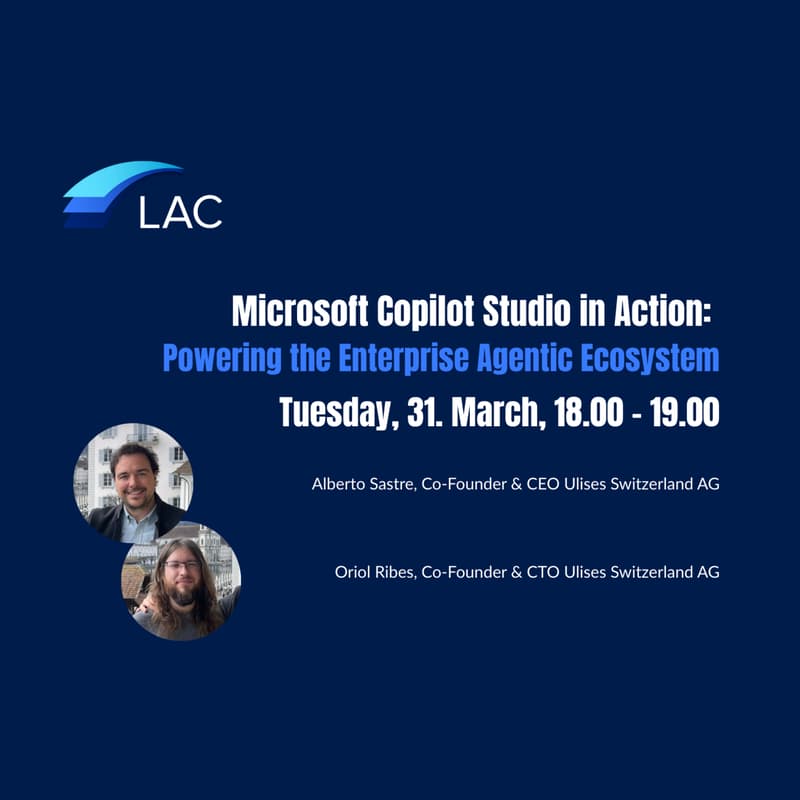 LAC

Microsoft Copilot Studio in Action:
Powering the Enterprise Agentic Ecosystem
Tuesday, 31. March, 18.00 - 19.00

Alberto Sastre, Co-Founder & CEO Ulises Switzerland AG

Oriol Ribes, Co-Founder & CTO Ulises Switzerland AG